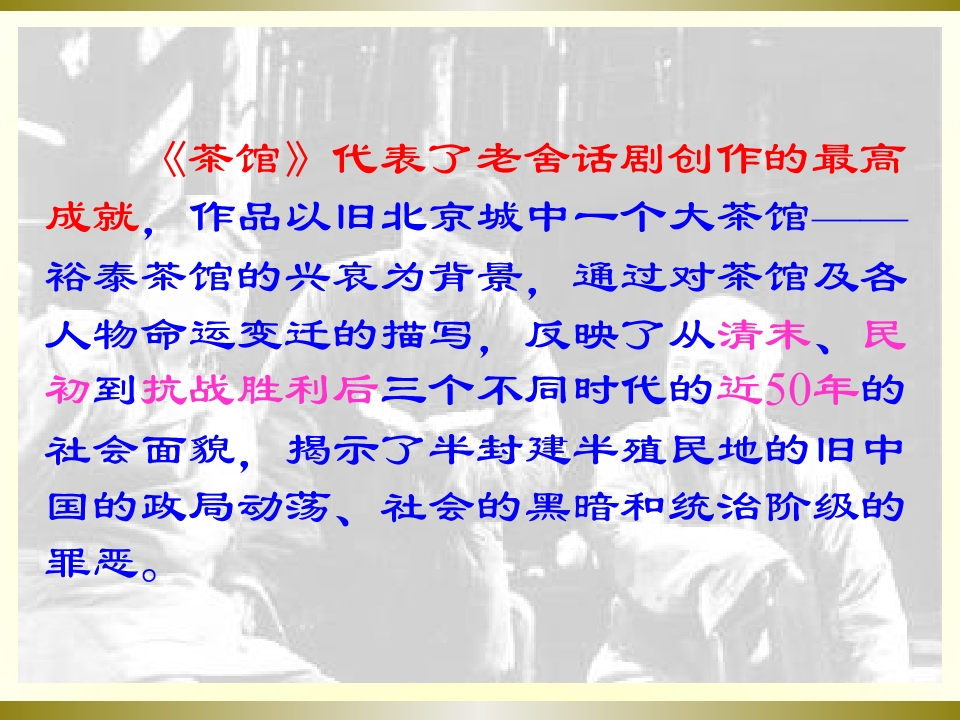 《茶馆》代表了老舍话剧创作的最高成就，作品以旧北京城中一个大茶馆——裕泰茶馆的兴衰为背景，通过对茶馆及各人物命运变迁的描写，反映了从清末、民初到抗战胜利后三个不同时代的近50年的社会面貌，揭示了半封建半殖民地的旧中国的政局动荡、社会的黑暗和统治阶级的罪恶。